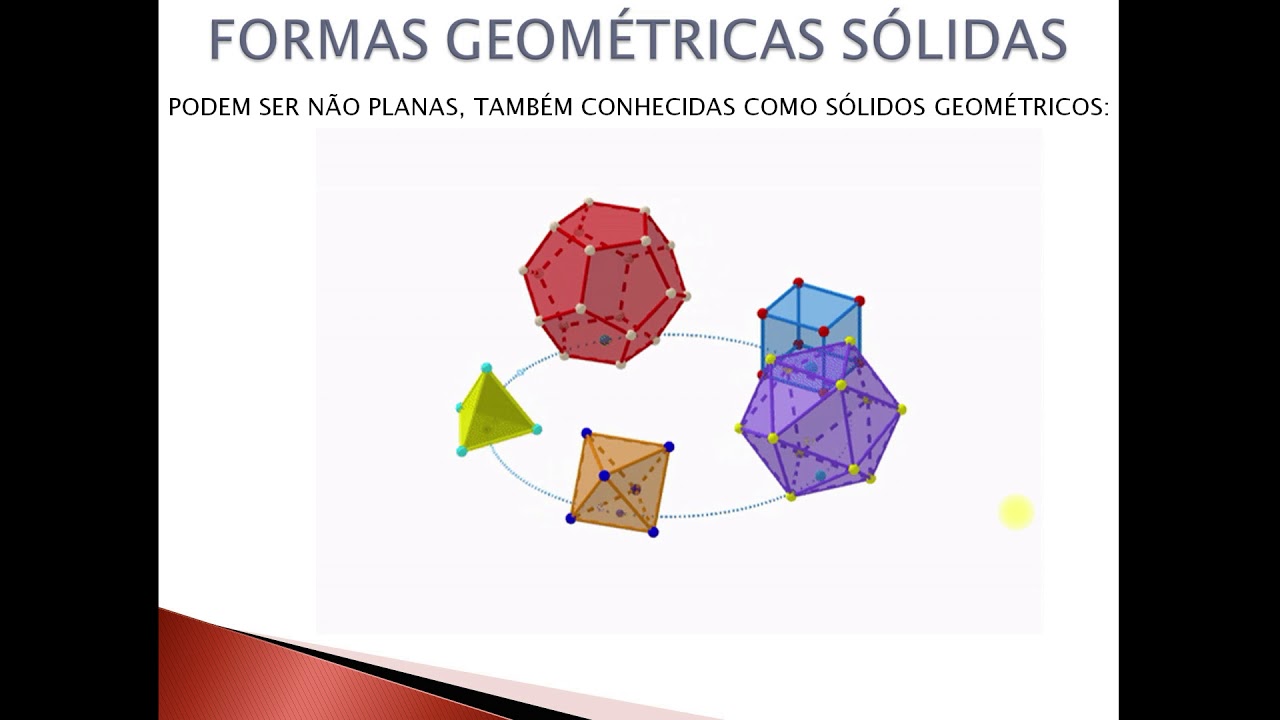 FORMAS GEOMÉTRICAS SÓLIDAS

PODEM SER NÃO PLANAS, TAMBÉM CONHECIDAS COMO SÓLIDOS GEOMÉTRICOS: